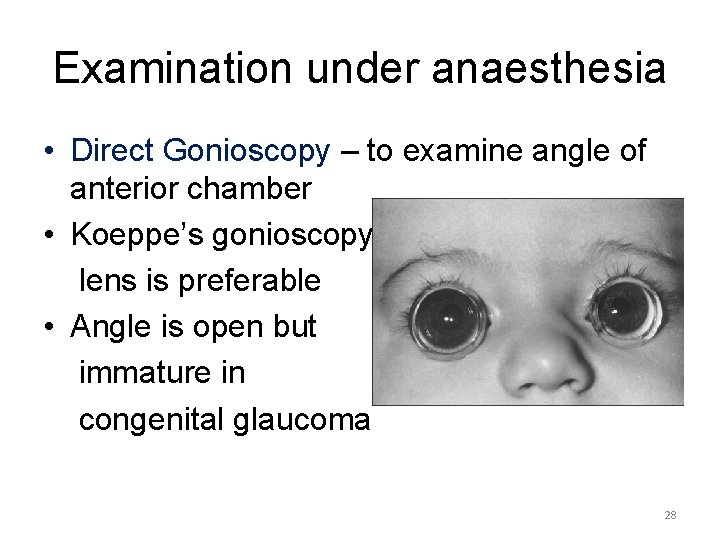 Examination under anaesthesia

• Direct Gonioscopy – to examine angle of anterior chamber
• Koeppe's gonioscopy lens is preferable
• Angle is open but immature in congenital glaucoma

28